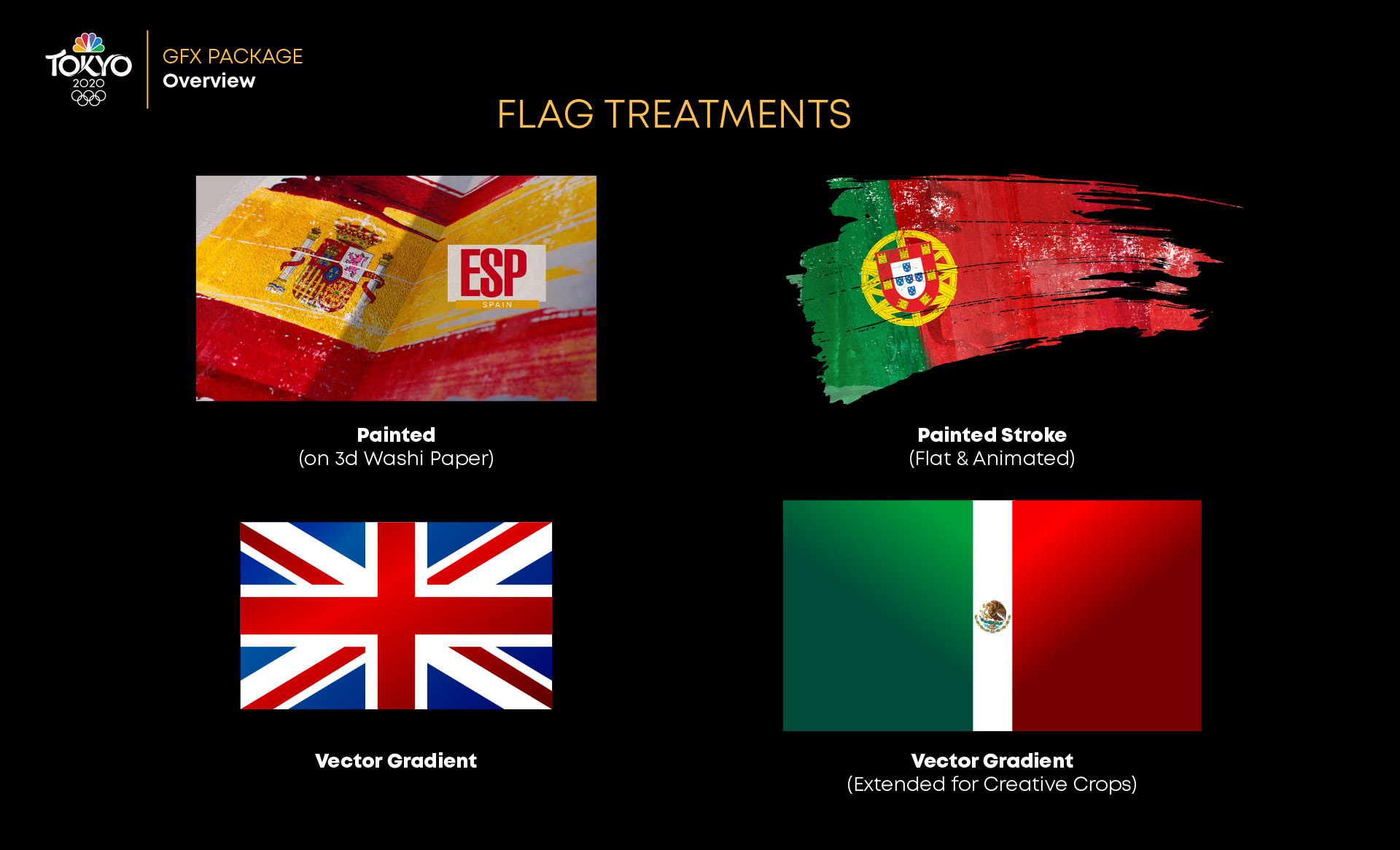 TOKYO 2020

GFX PACKAGE
Overview

FLAG TREATMENTS

ESP
SPAIN

Painted
(on 3d Washi Paper)

Painted Stroke
(Flat & Animated)

Vector Gradient

Vector Gradient
(Extended for Creative Crops)